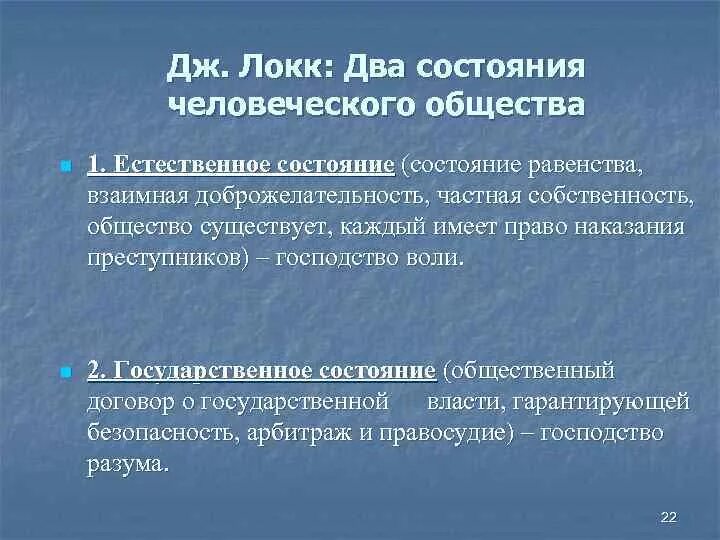 Дж. Локк: Два состояния человеческого общества

1. Естественное состояние (состояние равенства, взаимная доброжелательность, частная собственность, общество существует, каждый имеет право наказания преступников) – господство воли.

2. Государственное состояние (общественный договор о государственной власти, гарантирующей безопасность, арбитраж и правосудие) – господство разума.

22